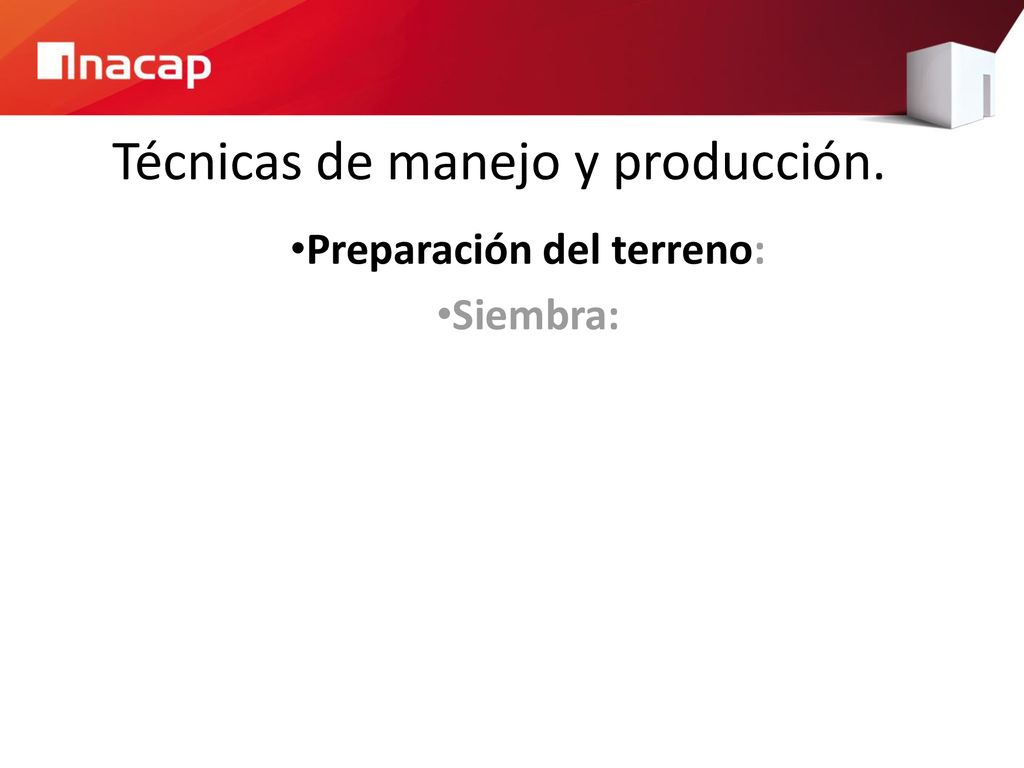 inacap

Técnicas de manejo y producción.

•Preparación del terreno:

•Siembra: